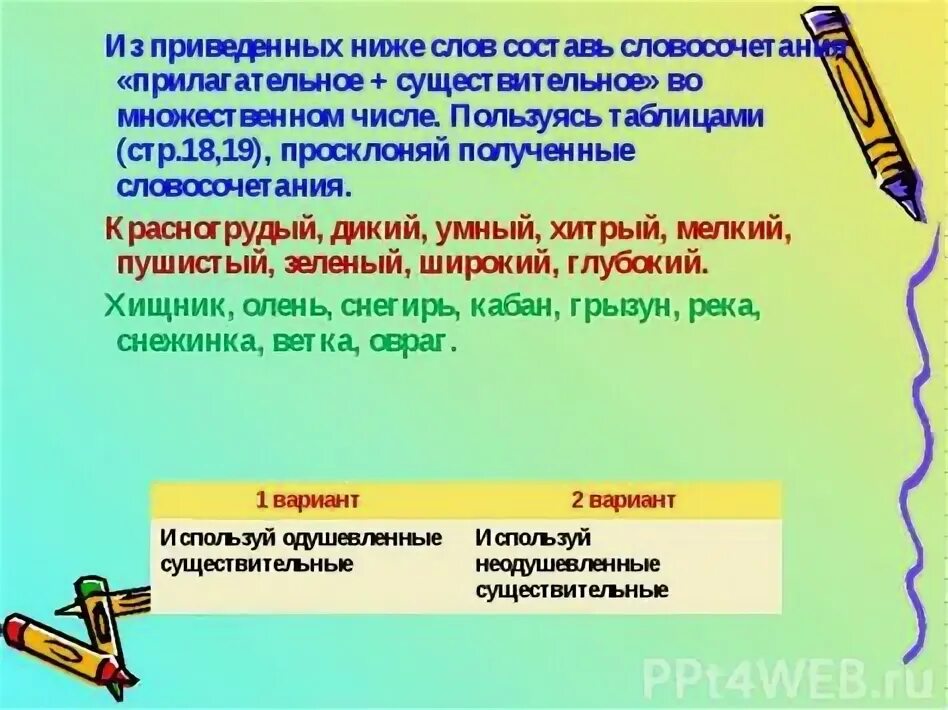 Из приведенных ниже слов составь словосочетания «прилагательное + существительное» во множественном числе. Пользуясь таблицами (стр.18,19), просклоняй полученные словосочетания.

Красногрудый, дикий, умный, хитрый, мелкий, пушистый, зеленый, широкий, глубокий.

Хищник, олень, снегирь, кабан, грызун, река, снежинка, ветка, овраг.

| 1 вариант | 2 вариант |
|---|---|
| Используй одушевленные существительные | Используй неодушевленные существительные |

PPt4WEB.ru